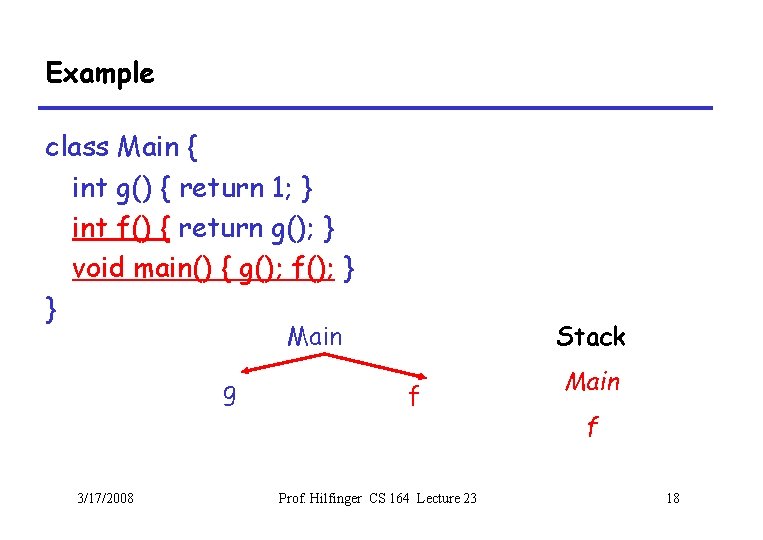 Example

class Main {
int g() { return 1; }
int f() { return g(); }
void main() { g(); f(); }
}

Main

g

f

Stack

Main

f

3/17/2008

Prof. Hilfinger CS 164 Lecture 23

18